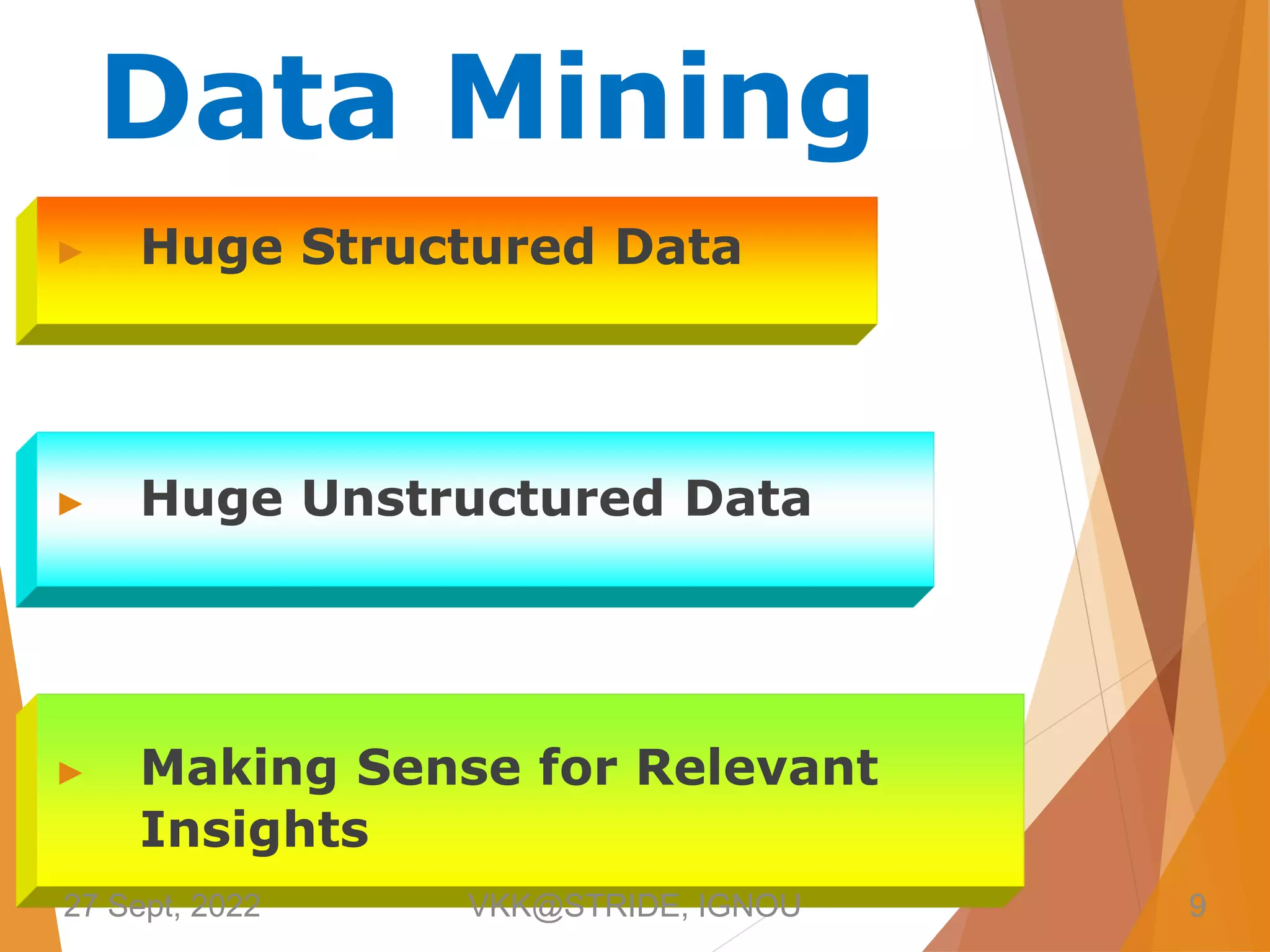 Data Mining

Huge Structured Data

Huge Unstructured Data

Making Sense for Relevant Insights

27 Sept, 2022 VKK@STRIDE, IGNOU 9